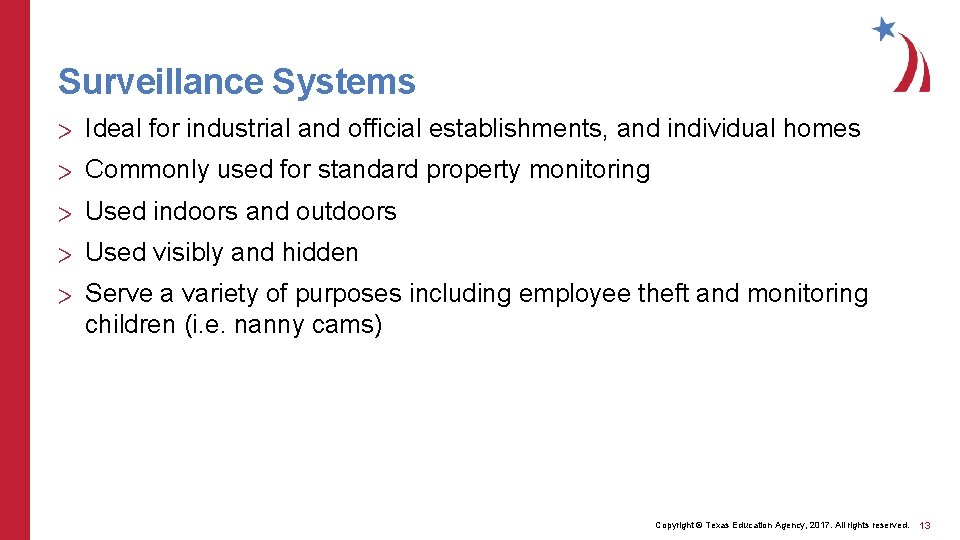 Surveillance Systems

> Ideal for industrial and official establishments, and individual homes

> Commonly used for standard property monitoring

> Used indoors and outdoors

> Used visibly and hidden

> Serve a variety of purposes including employee theft and monitoring children (i.e. nanny cams)

Copyright © Texas Education Agency, 2017. All rights reserved. 13